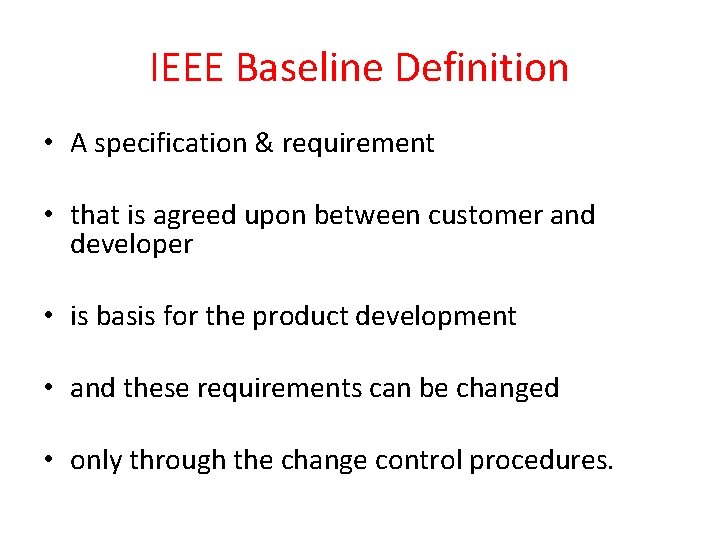 IEEE Baseline Definition

• A specification & requirement

• that is agreed upon between customer and developer

• is basis for the product development

• and these requirements can be changed

• only through the change control procedures.